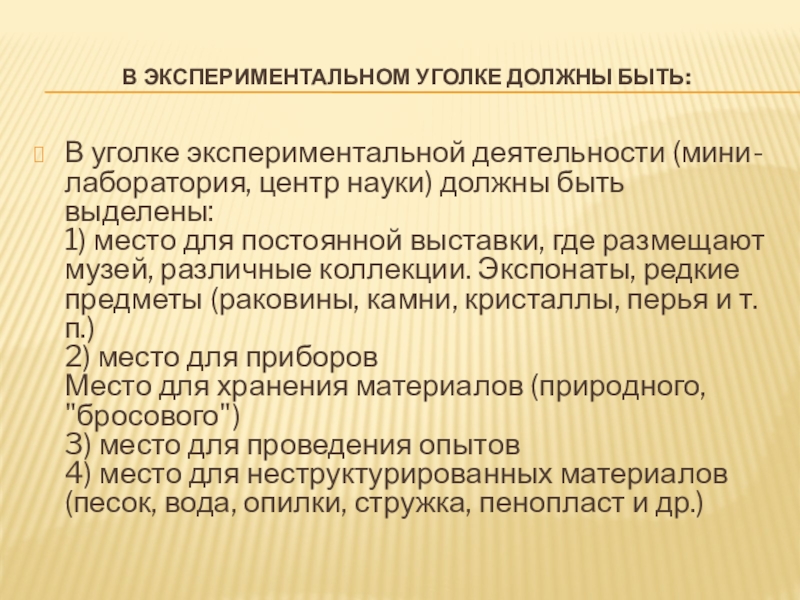 В ЭКСПЕРИМЕНТАЛЬНОМ УГОЛКЕ ДОЛЖНЫ БЫТЬ:

В уголке экспериментальной деятельности (мини-лаборатория, центр науки) должны быть выделены:
1) место для постоянной выставки, где размещают музей, различные коллекции. Экспонаты, редкие предметы (раковины, камни, кристаллы, перья и т. п.)
2) место для приборов
Место для хранения материалов (природного, "бросового")
3) место для проведения опытов
4) место для неструктурированных материалов (песок, вода, опилки, стружка, пенопласт и др.)